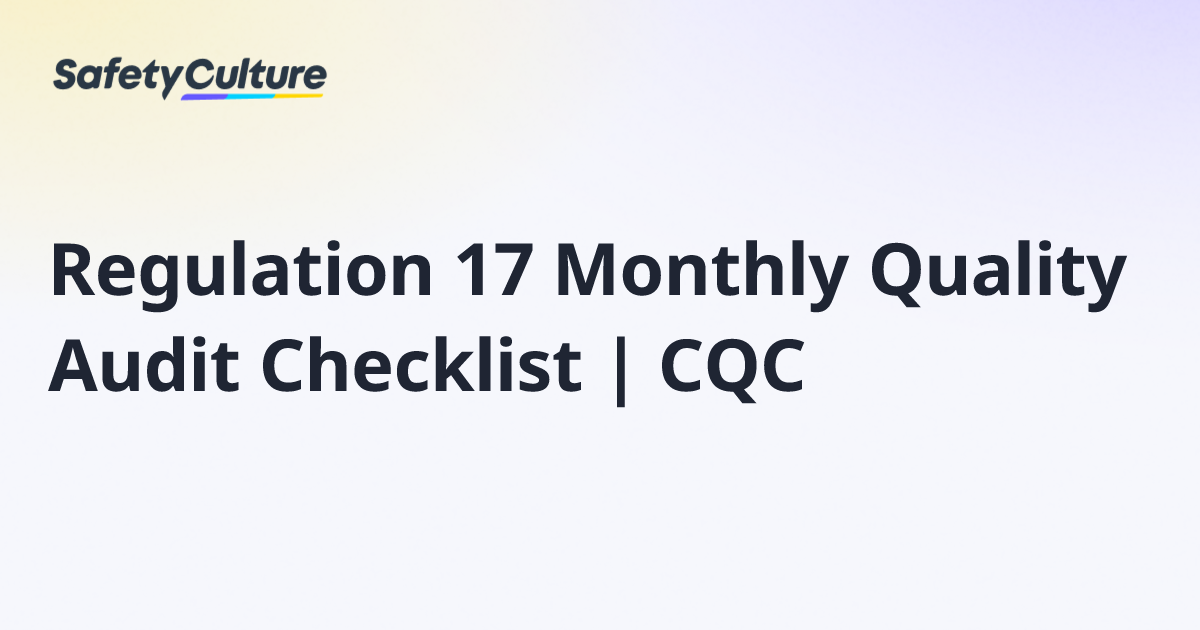 SafetyCulture

Regulation 17 Monthly Quality Audit Checklist | CQC